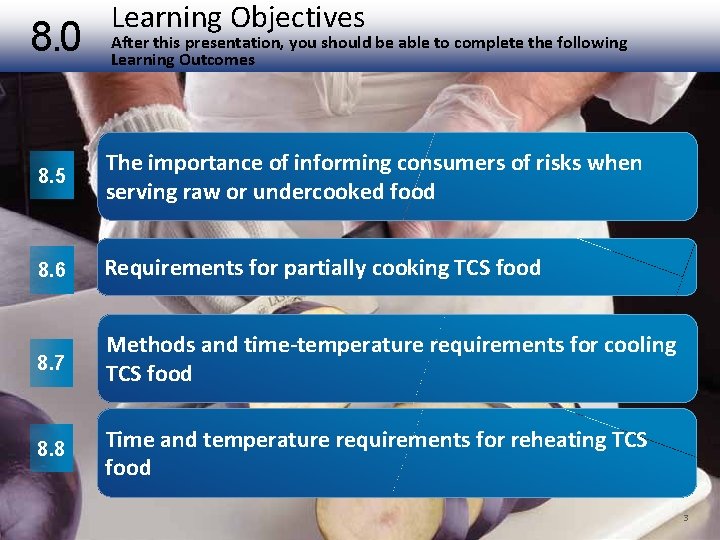 8.0 Learning Objectives
After this presentation, you should be able to complete the following Learning Outcomes

8.5 The importance of informing consumers of risks when serving raw or undercooked food

8.6 Requirements for partially cooking TCS food

8.7 Methods and time-temperature requirements for cooling TCS food

8.8 Time and temperature requirements for reheating TCS food

3